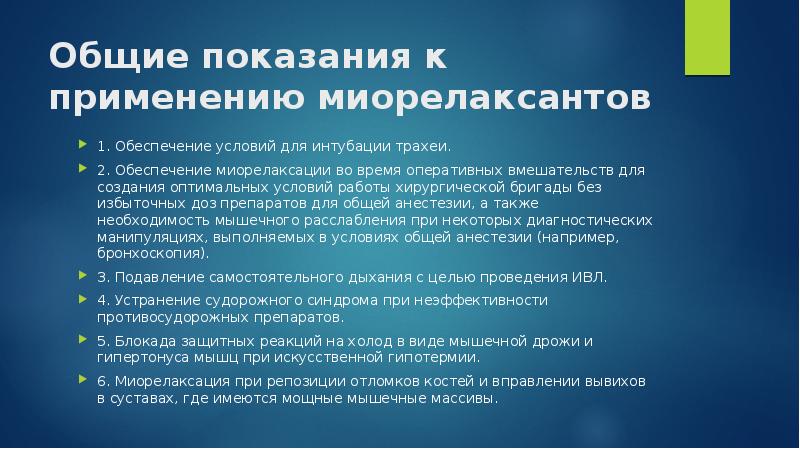 Общие показания к применению миорелаксантов

1. Обеспечение условий для интубации трахеи.

2. Обеспечение миорелаксации во время оперативных вмешательств для создания оптимальных условий работы хирургической бригады без избыточных доз препаратов для общей анестезии, а также необходимость мышечного расслабления при некоторых диагностических манипуляциях, выполняемых в условиях общей анестезии (например, бронхоскопия).

3. Подавление самостоятельного дыхания с целью проведения ИВЛ.

4. Устранение судорожного синдрома при неэффективности противосудорожных препаратов.

5. Блокада защитных реакций на холод в виде мышечной дрожи и гипертонуса мышц при искусственной гипотермии.

6. Миорелаксация при репозиции отломков костей и вправлении вывихов в суставах, где имеются мощные мышечные массивы.